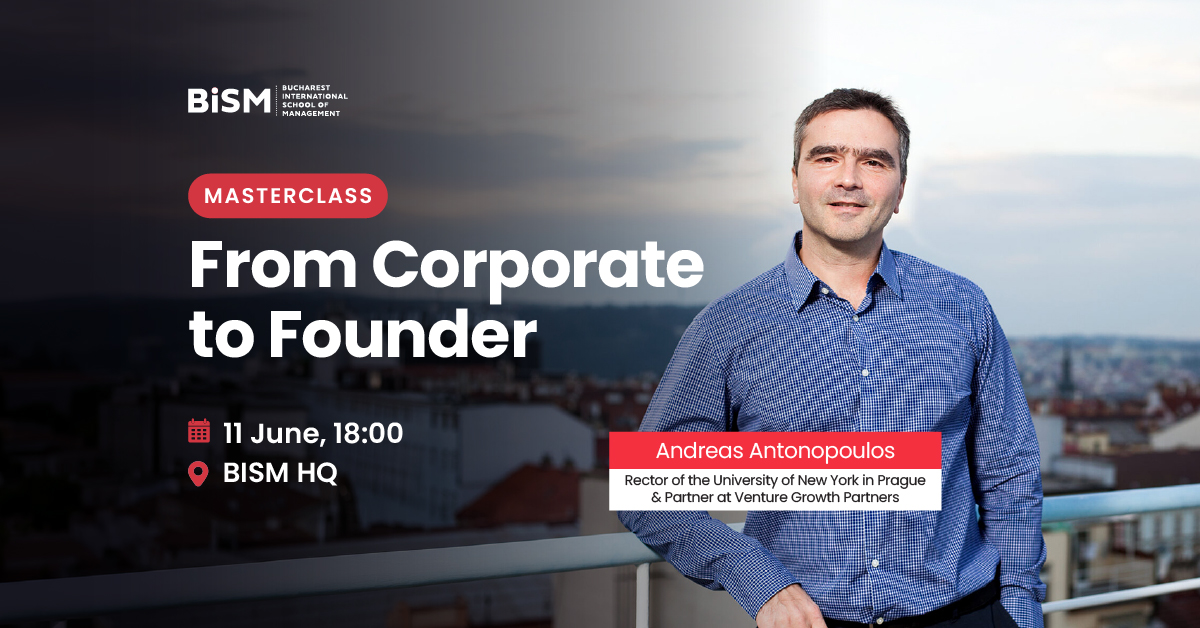 BiSM BUCHAREST INTERNATIONAL SCHOOL OF MANAGEMENT

MASTERCLASS

From Corporate to Founder

11 June, 18:00
BISM HQ

Andreas Antonopoulos
Rector of the University of New York in Prague & Partner at Venture Growth Partners